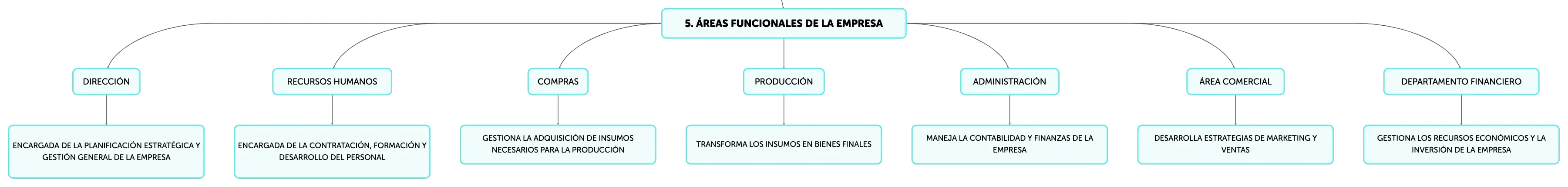 5. ÁREAS FUNCIONALES DE LA EMPRESA

DIRECCIÓN

ENCARGADA DE LA PLANIFICACIÓN ESTRATÉGICA Y GESTIÓN GENERAL DE LA EMPRESA

RECURSOS HUMANOS

ENCARGADA DE LA CONTRATACIÓN, FORMACIÓN Y DESARROLLO DEL PERSONAL

COMPRAS

GESTIONA LA ADQUISICIÓN DE INSUMOS NECESARIOS PARA LA PRODUCCIÓN

PRODUCCIÓN

TRANSFORMA LOS INSUMOS EN BIENES FINALES

ADMINISTRACIÓN

MANEJA LA CONTABILIDAD Y FINANZAS DE LA EMPRESA

ÁREA COMERCIAL

DESARROLLA ESTRATEGIAS DE MARKETING Y VENTAS

DEPARTAMENTO FINANCIERO

GESTIONA LOS RECURSOS ECONÓMICOS Y LA INVERSIÓN DE LA EMPRESA